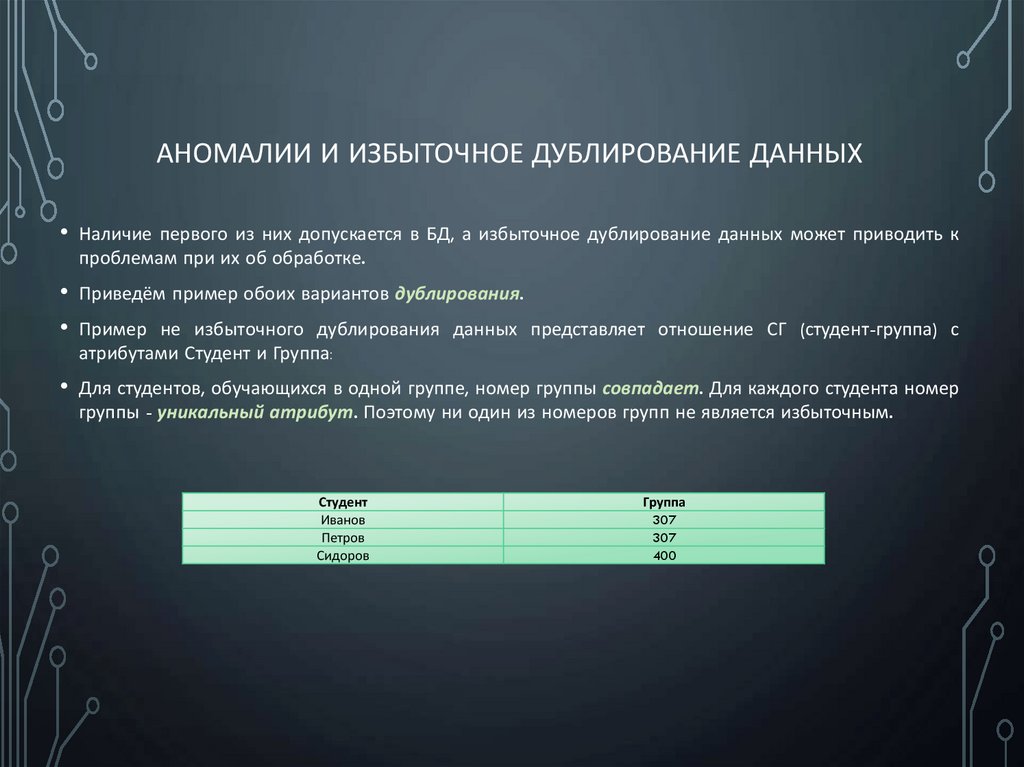 АНОМАЛИИ И ИЗБЫТОЧНОЕ ДУБЛИРОВАНИЕ ДАННЫХ

• Наличие первого из них допускается в БД, а избыточное дублирование данных может приводить к проблемам при их об обработке.

• Приведём пример обоих вариантов дублирования.

• Пример не избыточного дублирования данных представляет отношение СГ (студент-группа) с атрибутами Студент и Группа:

• Для студентов, обучающихся в одной группе, номер группы совпадает. Для каждого студента номер группы - уникальный атрибут. Поэтому ни один из номеров групп не является избыточным.

| Студент | Группа |
|---|---|
| Иванов | 307 |
| Петров | 307 |
| Сидоров | 400 |